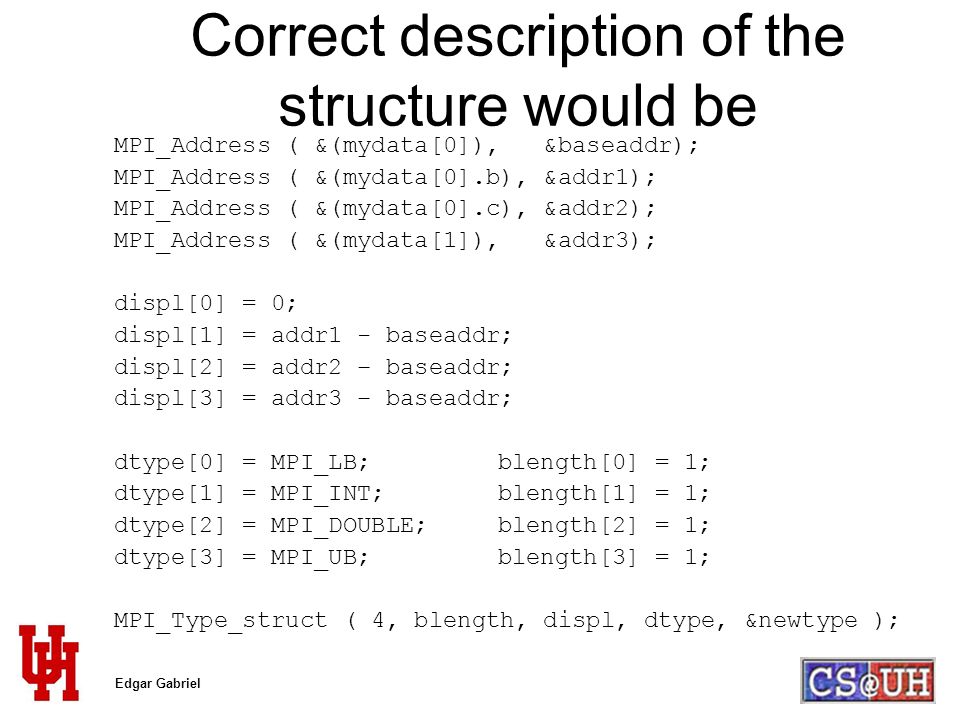 Correct description of the structure would be

MPI_Address ( &(mydata[0]), &baseaddr);
MPI_Address ( &(mydata[0].b), &addr1);
MPI_Address ( &(mydata[0].c), &addr2);
MPI_Address ( &(mydata[1]), &addr3);

displ[0] = 0;
displ[1] = addr1 - baseaddr;
displ[2] = addr2 - baseaddr;
displ[3] = addr3 - baseaddr;

dtype[0] = MPI_LB; blength[0] = 1;
dtype[1] = MPI_INT; blength[1] = 1;
dtype[2] = MPI_DOUBLE; blength[2] = 1;
dtype[3] = MPI_UB; blength[3] = 1;

MPI_Type_struct ( 4, blength, displ, dtype, &newtype );

UH

Edgar Gabriel

CS@UH